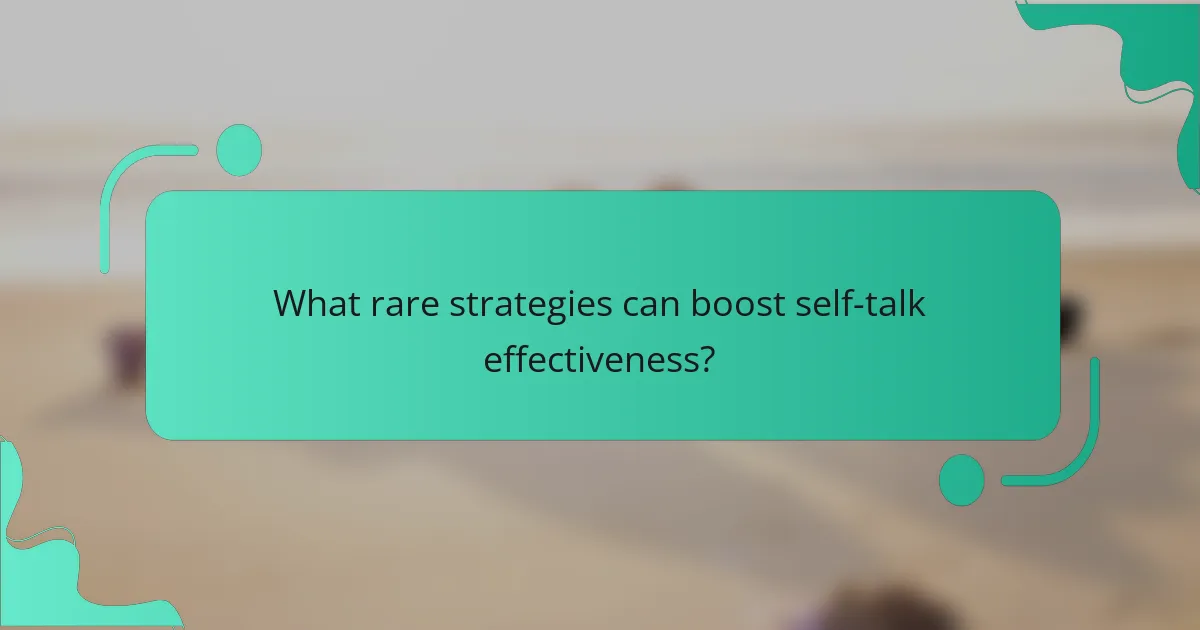 What rare strategies can boost self-talk effectiveness?